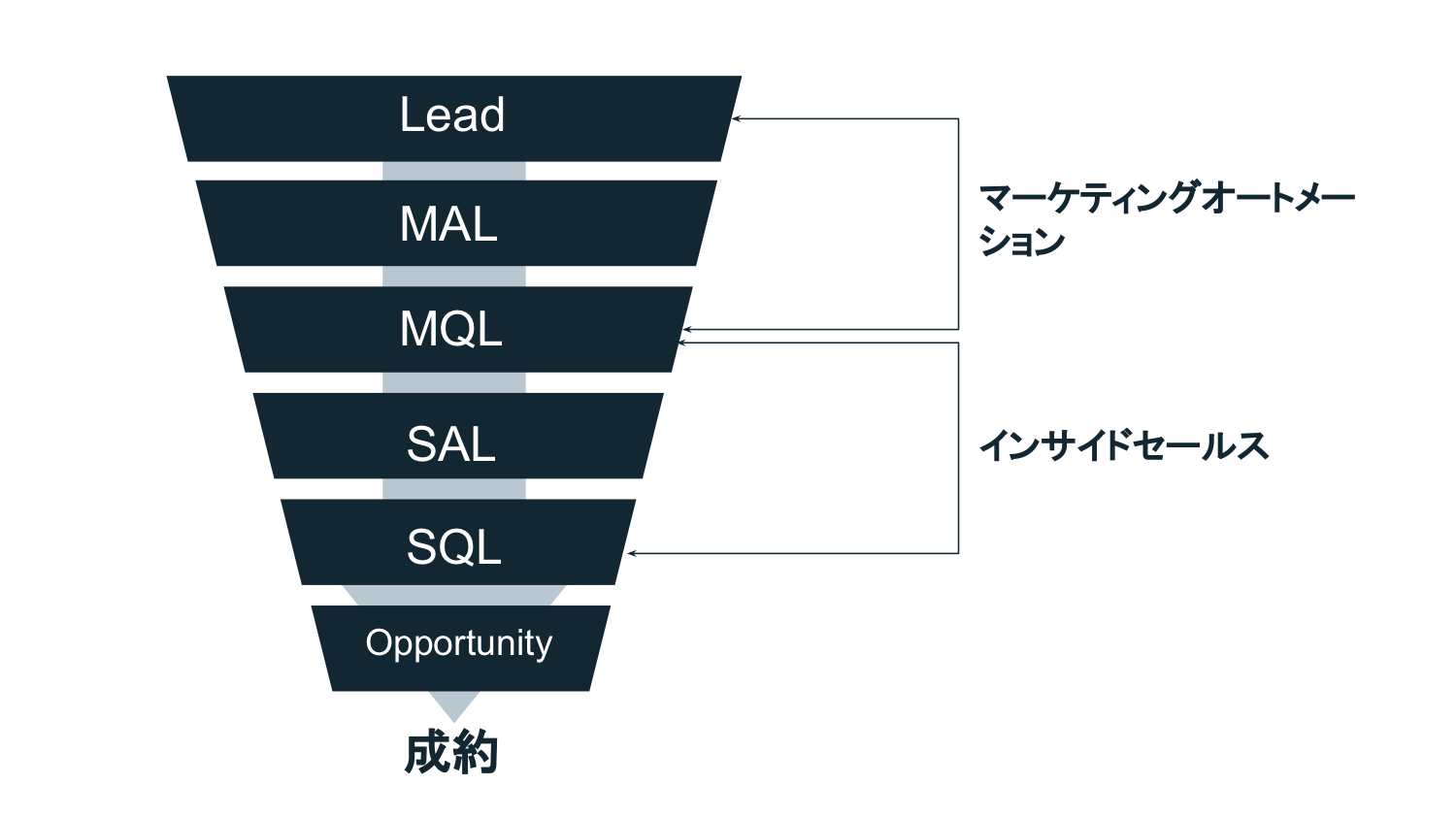 Lead

MAL

MQL

SAL

SQL

Opportunity

成約

マーケティングオートメーション

インサイドセールス